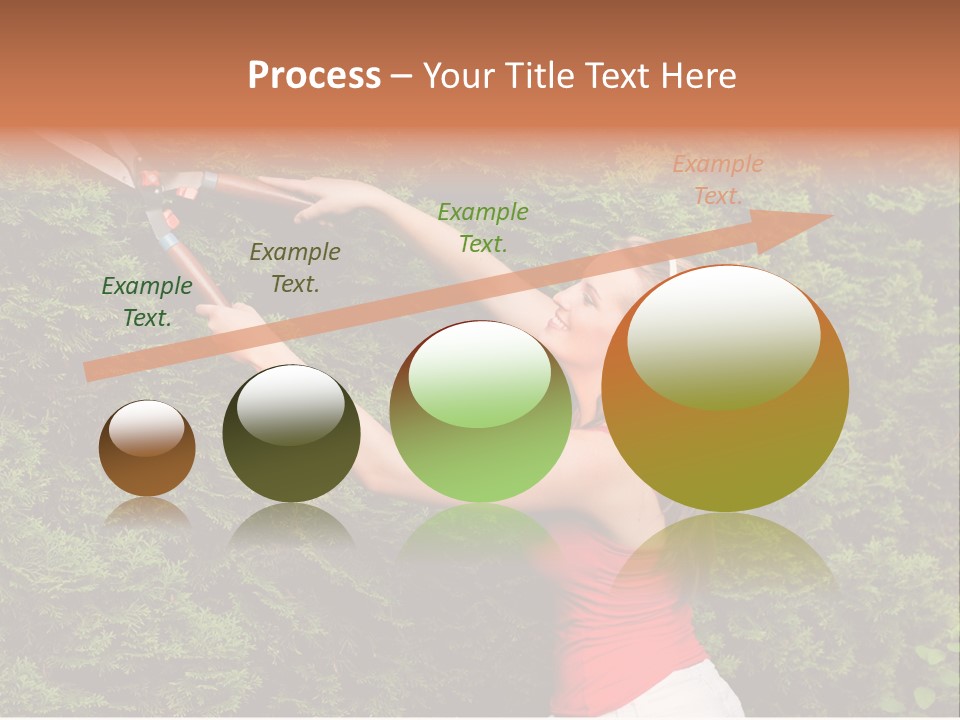 Process – Your Title Text Here

Example Text.

Example Text.

Example Text.

Example Text.